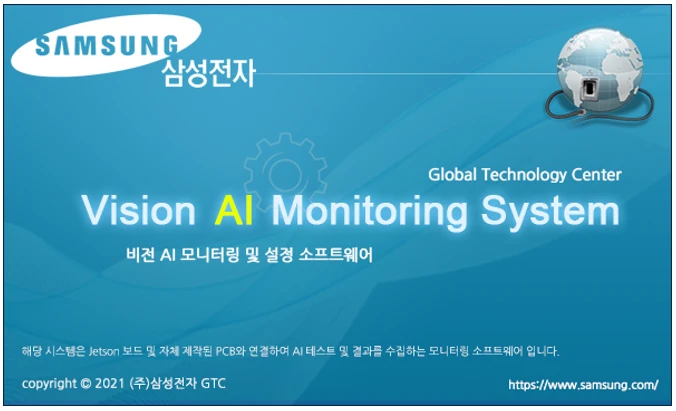 SAMSUNG
삼성전자

Global Technology Center
Vision AI Monitoring System
비전 AI 모니터링 및 설정 소프트웨어

해당 시스템은 Jetson 보드 및 자체 제작된 PCB와 연결하여 AI 테스트 및 결과를 수집하는 모니터링 소프트웨어 입니다.

copyright © 2021 (주)삼성전자 GTC
https://www.samsung.com/